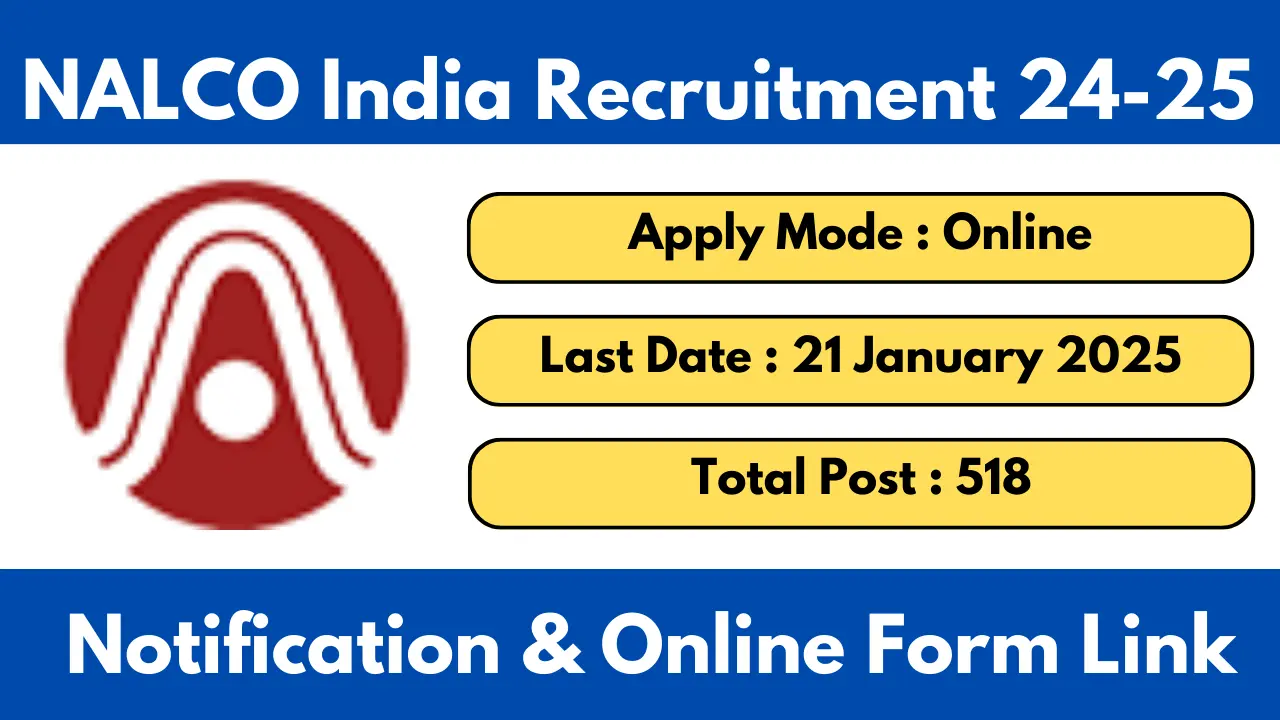 NALCO India Recruitment 24-25

Apply Mode : Online

Last Date : 21 January 2025

Total Post : 518

Notification & Online Form Link